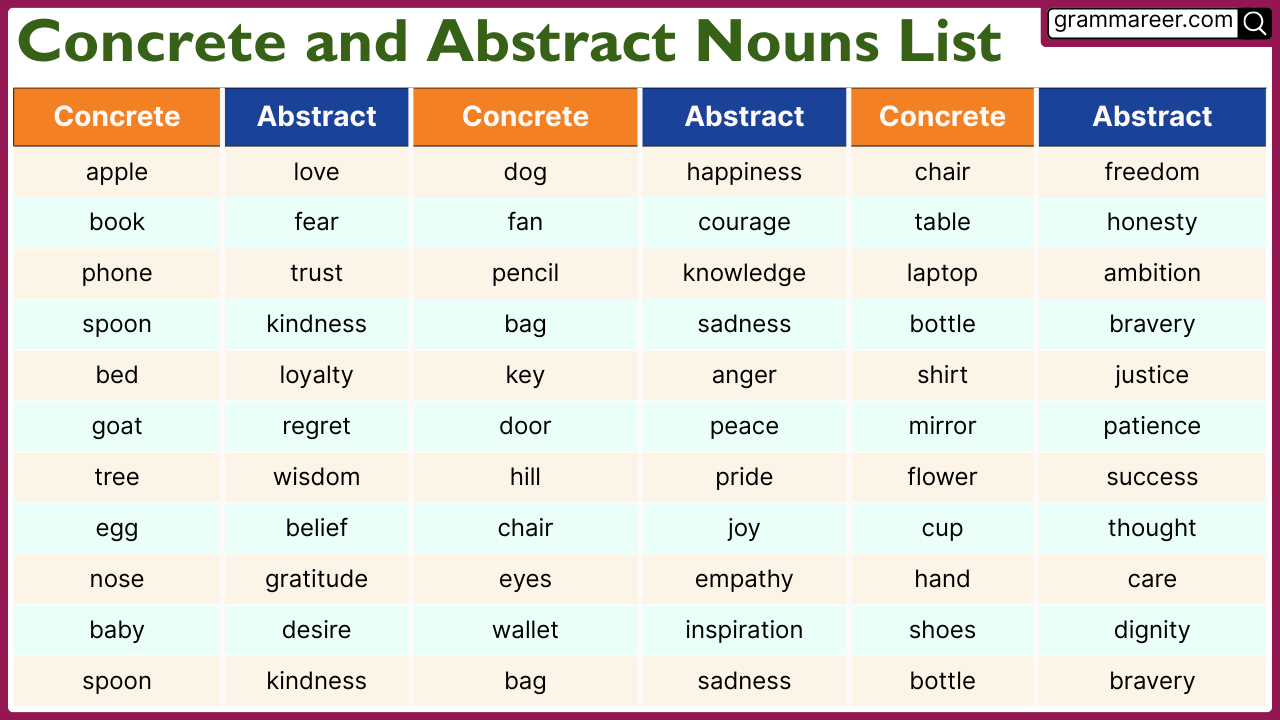 Concrete and Abstract Nouns List

grammareer.com

| Concrete | Abstract | Concrete | Abstract | Concrete | Abstract |
|---|---|---|---|---|---|
| apple | love | dog | happiness | chair | freedom |
| book | fear | fan | courage | table | honesty |
| phone | trust | pencil | knowledge | laptop | ambition |
| spoon | kindness | bag | sadness | bottle | bravery |
| bed | loyalty | key | anger | shirt | justice |
| goat | regret | door | peace | mirror | patience |
| tree | wisdom | hill | pride | flower | success |
| egg | belief | chair | joy | cup | thought |
| nose | gratitude | eyes | empathy | hand | care |
| baby | desire | wallet | inspiration | shoes | dignity |
| spoon | kindness | bag | sadness | bottle | bravery |